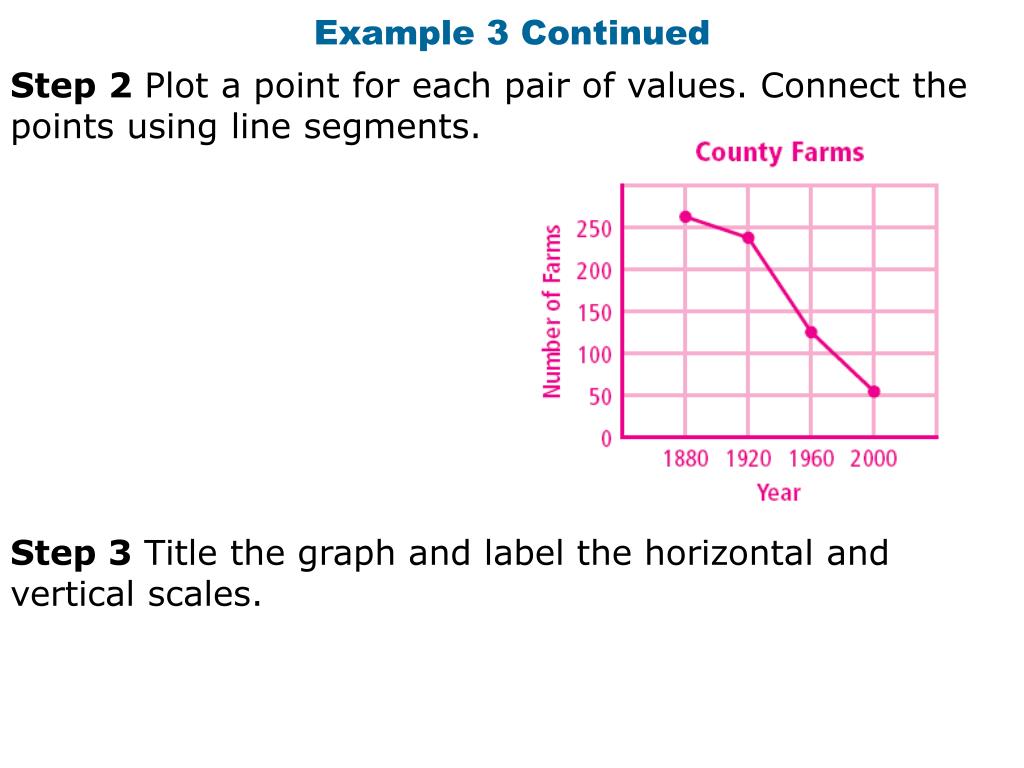 Example 3 Continued

Step 2 Plot a point for each pair of values. Connect the points using line segments.

County Farms

Number of Farms

250
200
150
100
50
0

1880 1920 1960 2000

Year

Step 3 Title the graph and label the horizontal and vertical scales.